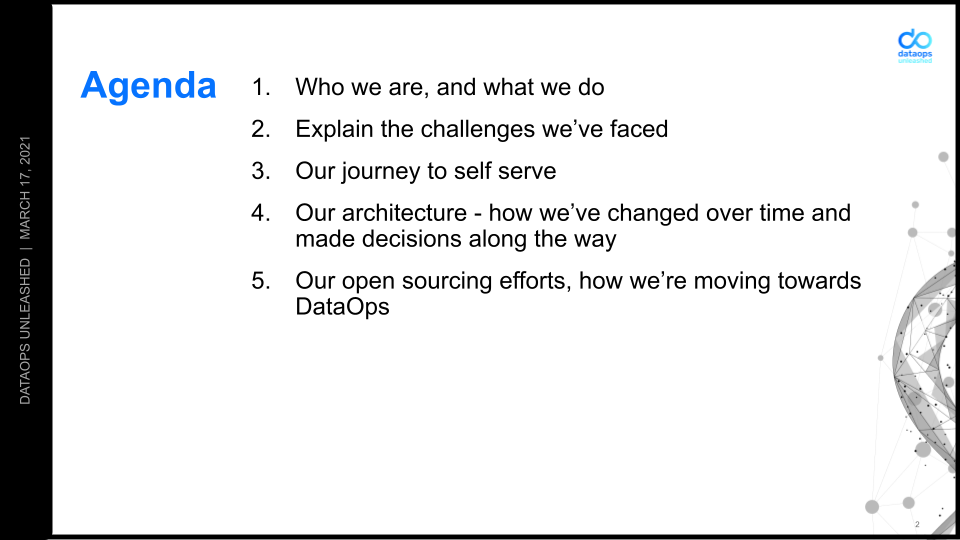 DATAOPS UNLEASHED | MARCH 17, 2021

dataops unleashed

Agenda

1. Who we are, and what we do
2. Explain the challenges we've faced
3. Our journey to self serve
4. Our architecture - how we've changed over time and made decisions along the way
5. Our open sourcing efforts, how we're moving towards DataOps

2